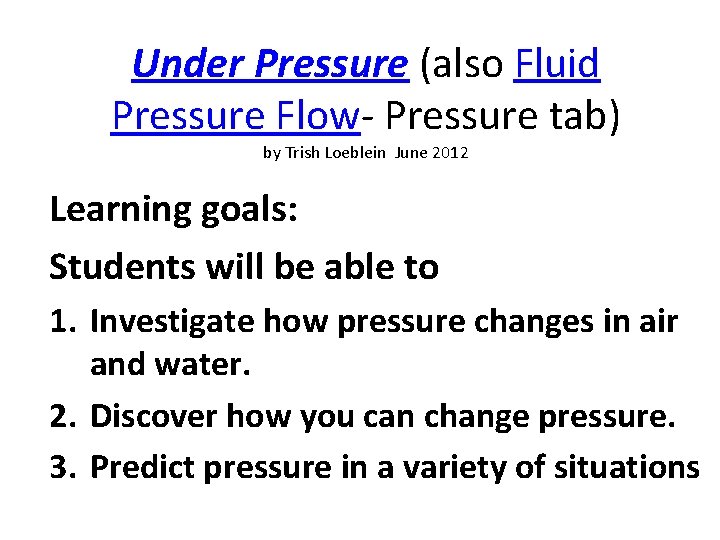 Under Pressure (also Fluid Pressure Flow- Pressure tab)
by Trish Loeblein June 2012

Learning goals:

Students will be able to

1. Investigate how pressure changes in air and water.
2. Discover how you can change pressure.
3. Predict pressure in a variety of situations